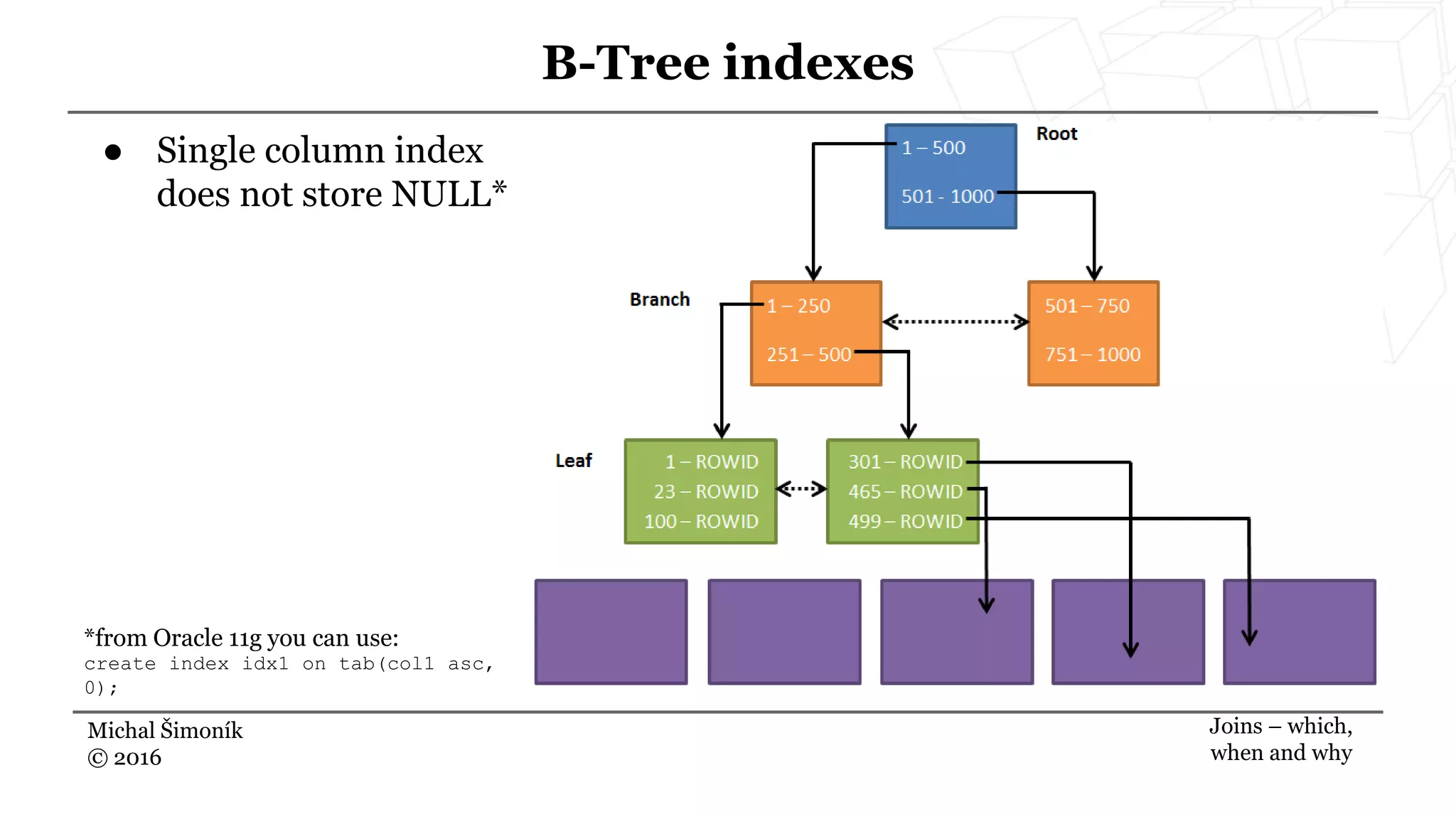 B-Tree indexes

● Single column index does not store NULL*

Root
1 – 500
501 - 1000

Branch
1 – 250
251 – 500

501 – 750
751 – 1000

Leaf
1 – ROWID
23 – ROWID
100 – ROWID

301 – ROWID
465 – ROWID
499 – ROWID

*from Oracle 11g you can use:
create index idx1 on tab(col1 asc, 0);

Michal Šimoník
© 2016

Joins – which, when and why